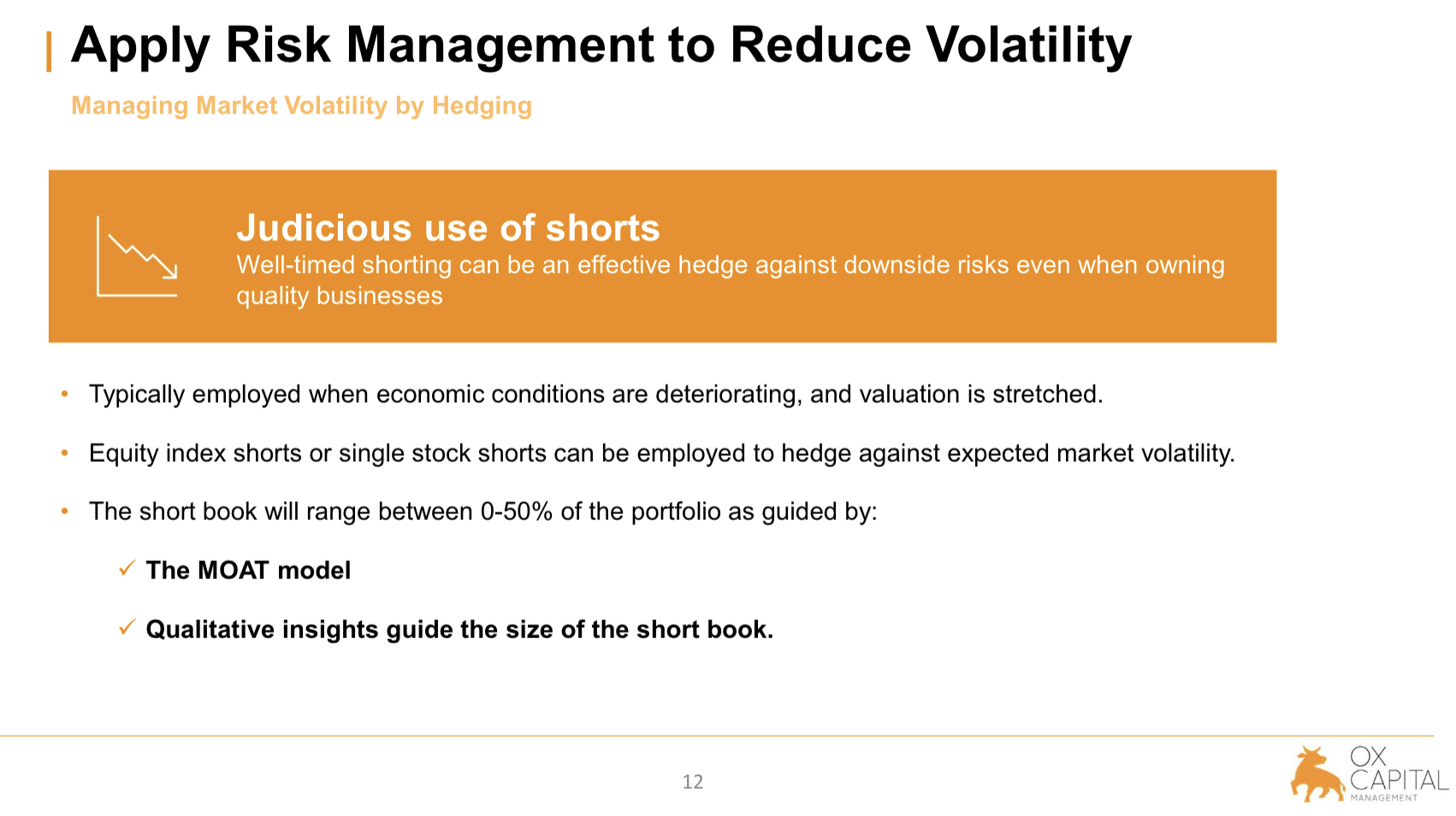 Apply Risk Management to Reduce Volatility

Managing Market Volatility by Hedging

Judicious use of shorts
Well-timed shorting can be an effective hedge against downside risks even when owning quality businesses

• Typically employed when economic conditions are deteriorating, and valuation is stretched.

• Equity index shorts or single stock shorts can be employed to hedge against expected market volatility.

• The short book will range between 0-50% of the portfolio as guided by:

✓ The MOAT model

✓ Qualitative insights guide the size of the short book.

12

OX CAPITAL MANAGEMENT